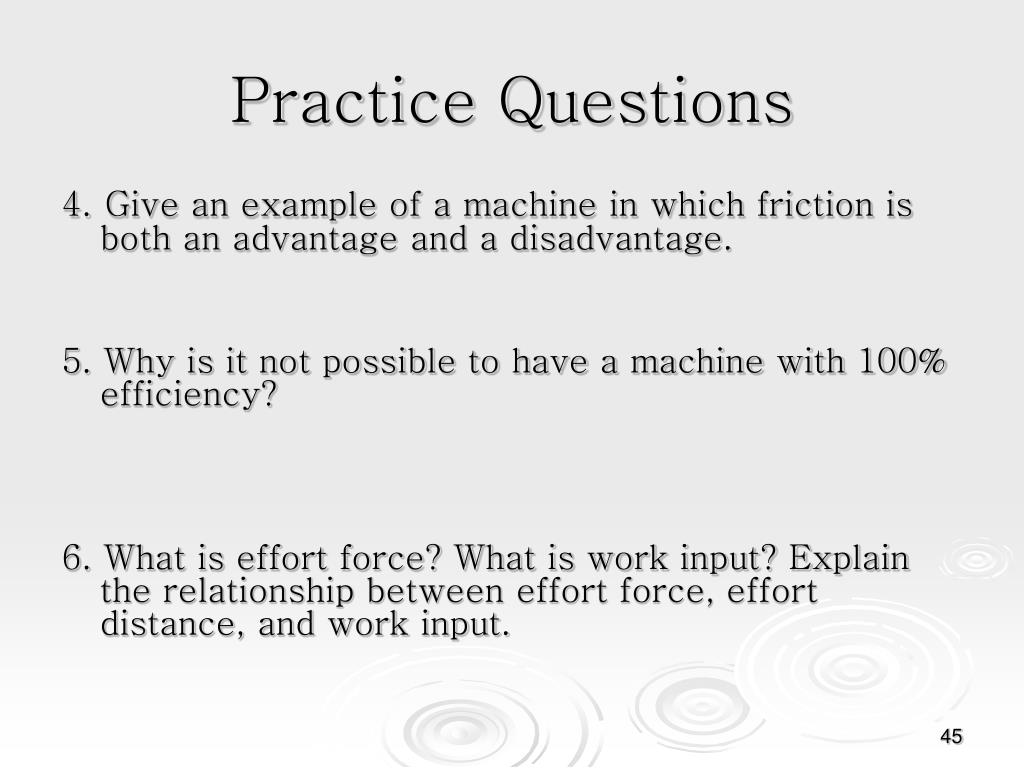 Practice Questions

4. Give an example of a machine in which friction is both an advantage and a disadvantage.

5. Why is it not possible to have a machine with 100% efficiency?

6. What is effort force? What is work input? Explain the relationship between effort force, effort distance, and work input.

45